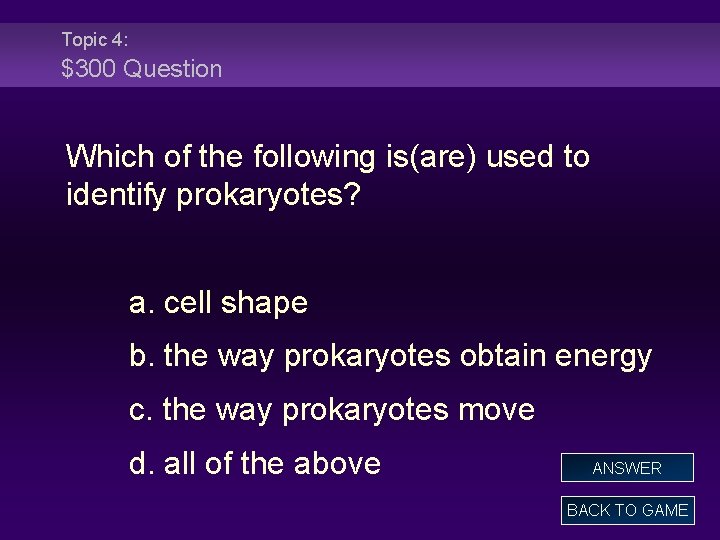 Topic 4:
$300 Question

Which of the following is(are) used to identify prokaryotes?

a. cell shape

b. the way prokaryotes obtain energy

c. the way prokaryotes move

d. all of the above

ANSWER

BACK TO GAME